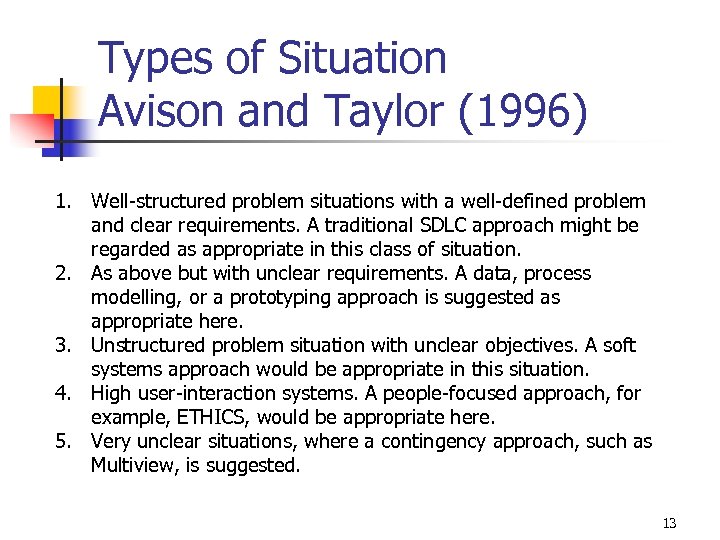 Types of Situation
Avison and Taylor (1996)

1. Well-structured problem situations with a well-defined problem and clear requirements. A traditional SDLC approach might be regarded as appropriate in this class of situation.
2. As above but with unclear requirements. A data, process modelling, or a prototyping approach is suggested as appropriate here.
3. Unstructured problem situation with unclear objectives. A soft systems approach would be appropriate in this situation.
4. High user-interaction systems. A people-focused approach, for example, ETHICS, would be appropriate here.
5. Very unclear situations, where a contingency approach, such as Multiview, is suggested.

13